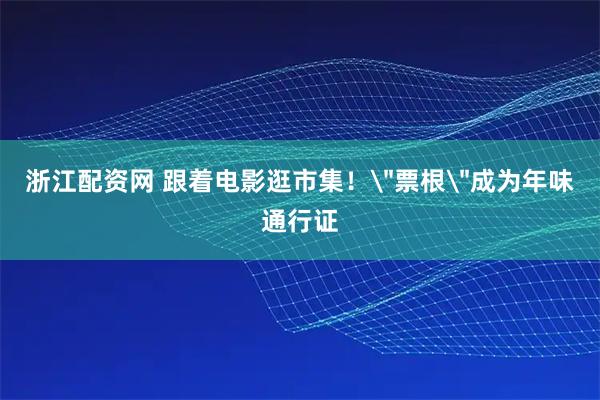 浙江配资网 跟着电影逛市集！\"票根\"成为年味通行证